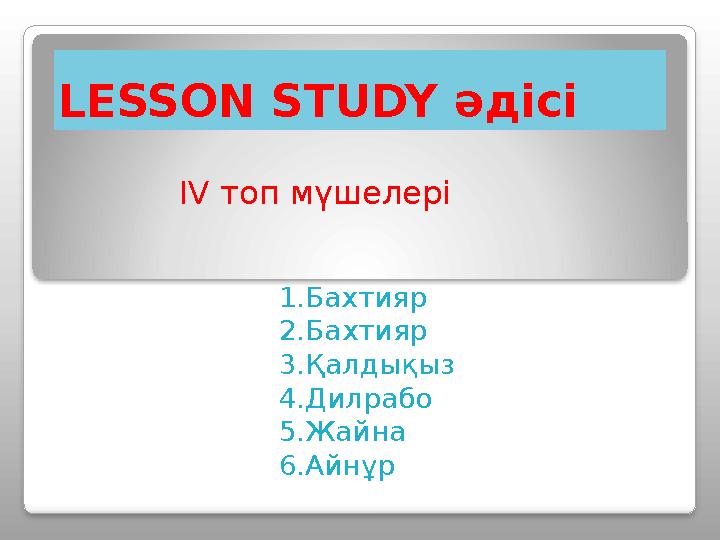 LESSON STUDY әдісі

IV топ мүшелері

1.Бахтияр
2.Бахтияр
3.Қалдықыз
4.Дилрабо
5.Жайна
6.Айнұр